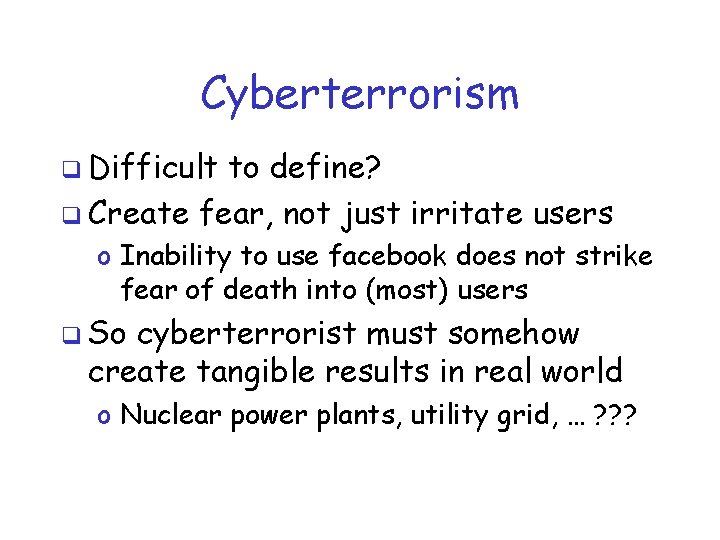 Cyberterrorism

❑ Difficult to define?

❑ Create fear, not just irritate users

o Inability to use facebook does not strike fear of death into (most) users

❑ So cyberterrorist must somehow create tangible results in real world

o Nuclear power plants, utility grid, … ???